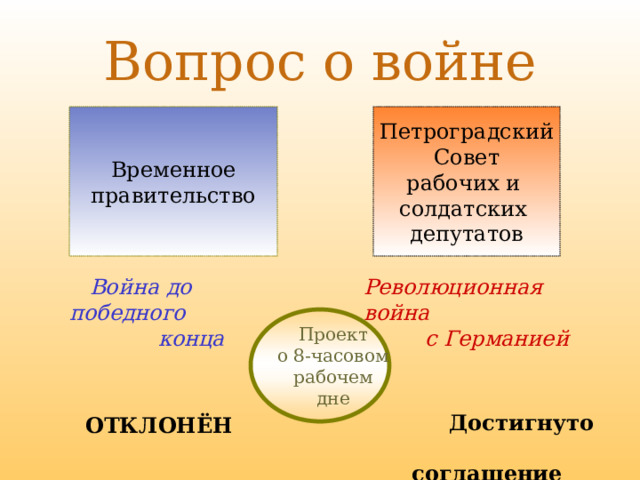 Вопрос о войне

Временное правительство

Петроградский Совет рабочих и солдатских депутатов

Война до победного конца

Революционная война с Германией

Проект о 8-часовом рабочем дне

ОТКЛОНЁН

Достигнуто

соглашение